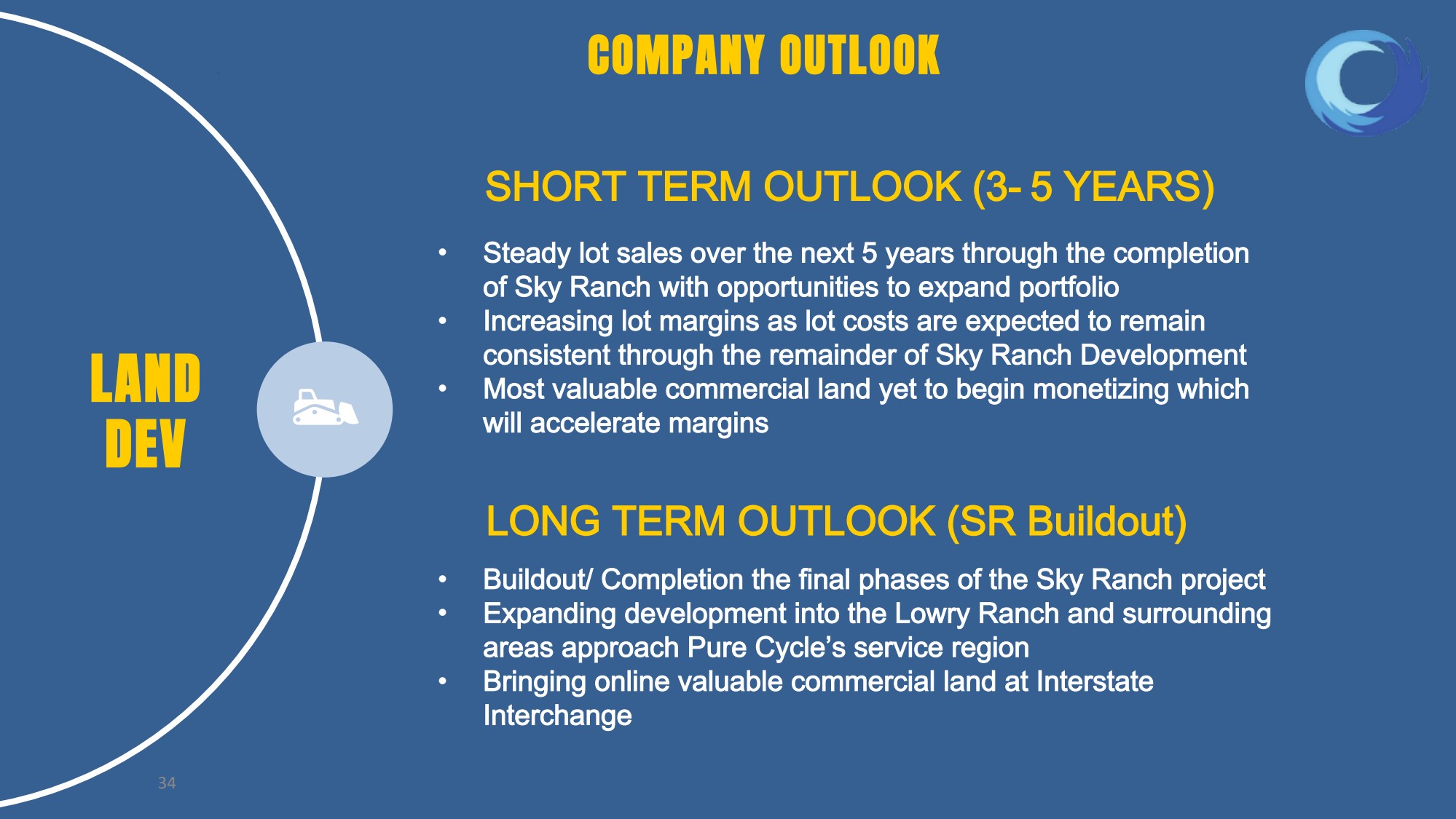 COMPANY OUTLOOK

LAND DEV

SHORT TERM OUTLOOK (3- 5 YEARS)

• Steady lot sales over the next 5 years through the completion of Sky Ranch with opportunities to expand portfolio
• Increasing lot margins as lot costs are expected to remain consistent through the remainder of Sky Ranch Development
• Most valuable commercial land yet to begin monetizing which will accelerate margins

LONG TERM OUTLOOK (SR Buildout)

• Buildout/ Completion the final phases of the Sky Ranch project
• Expanding development into the Lowry Ranch and surrounding areas approach Pure Cycle's service region
• Bringing online valuable commercial land at Interstate Interchange

34